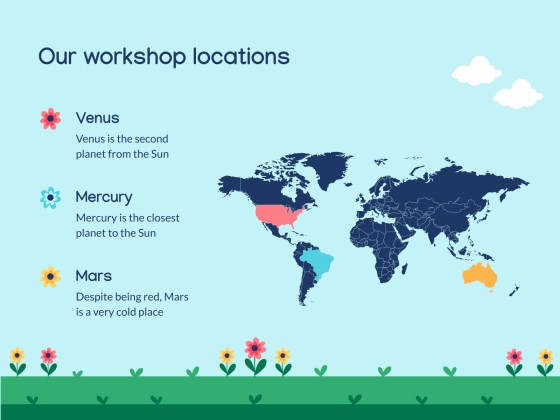 Our workshop locations

Venus

Venus is the second planet from the Sun

Mercury

Mercury is the closest planet to the Sun

Mars

Despite being red, Mars is a very cold place